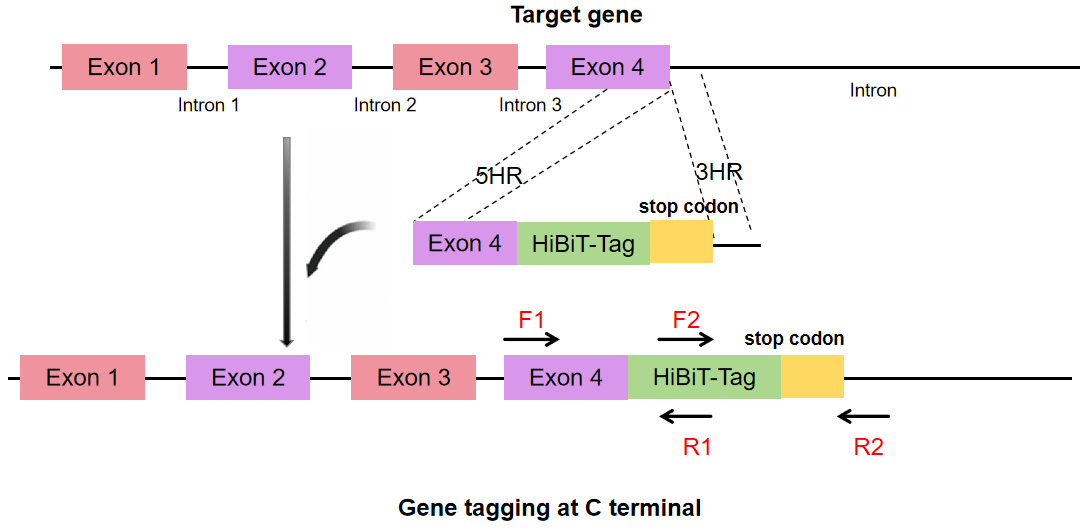 Target gene

Exon 1 Exon 2 Exon 3 Exon 4

Intron 1 Intron 2 Intron 3 Intron

5HR 3HR

stop codon

Exon 4 HiBiT-Tag

F1 F2 stop codon

Exon 1 Exon 2 Exon 3 Exon 4 HiBiT-Tag

R1 R2

Gene tagging at C terminal